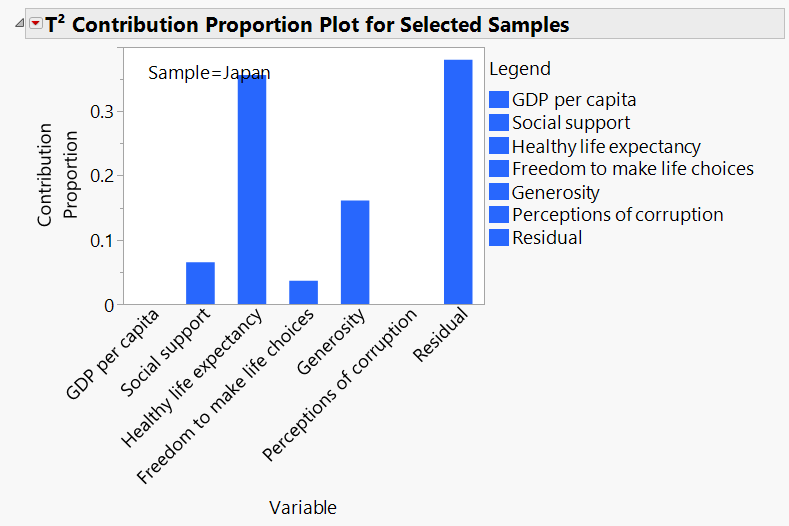 $T^2$ Contribution Proportion Plot for Selected Samples

Sample=Japan

Contribution Proportion

0.3
0.2
0.1
0

GDP per capita
Social support
Healthy life expectancy
Freedom to make life choices
Generosity
Perceptions of corruption
Residual

Variable

Legend
GDP per capita
Social support
Healthy life expectancy
Freedom to make life choices
Generosity
Perceptions of corruption
Residual